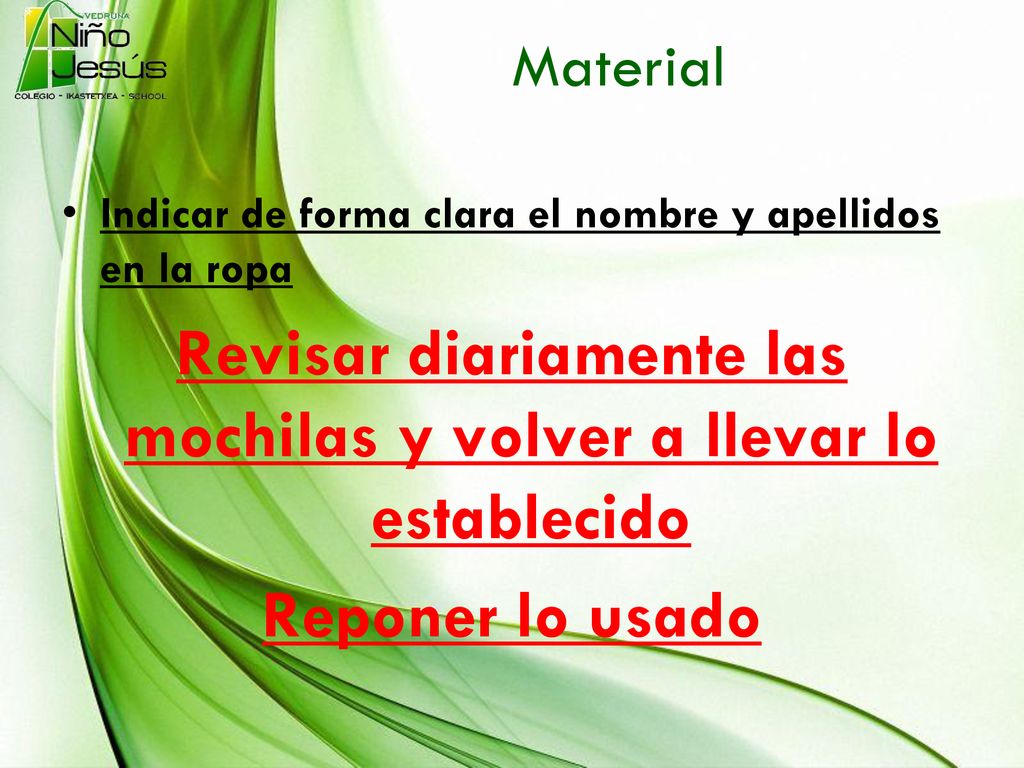 VEDRUNA
Niño Jesús
COLEGIO - IKASTETXEA - SCHOOL

Material

• Indicar de forma clara el nombre y apellidos en la ropa

Revisar diariamente las mochilas y volver a llevar lo establecido

Reponer lo usado